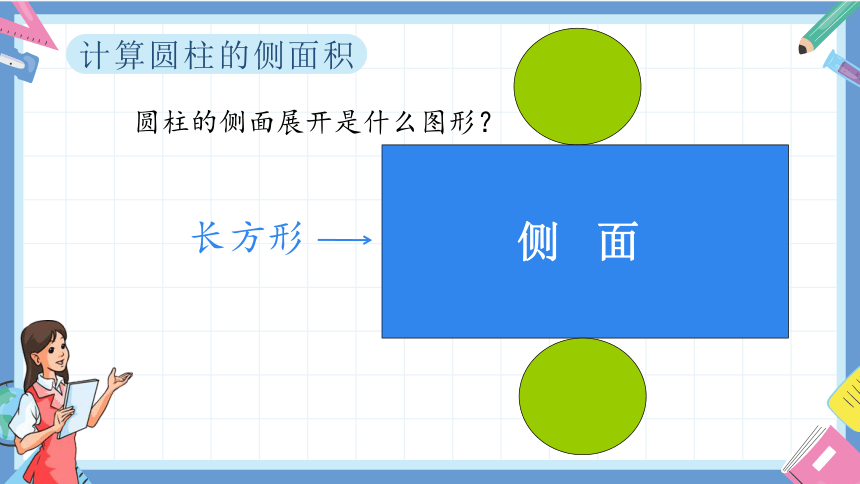 计算圆柱的侧面积

圆柱的侧面展开是什么图形？

长方形

侧 面